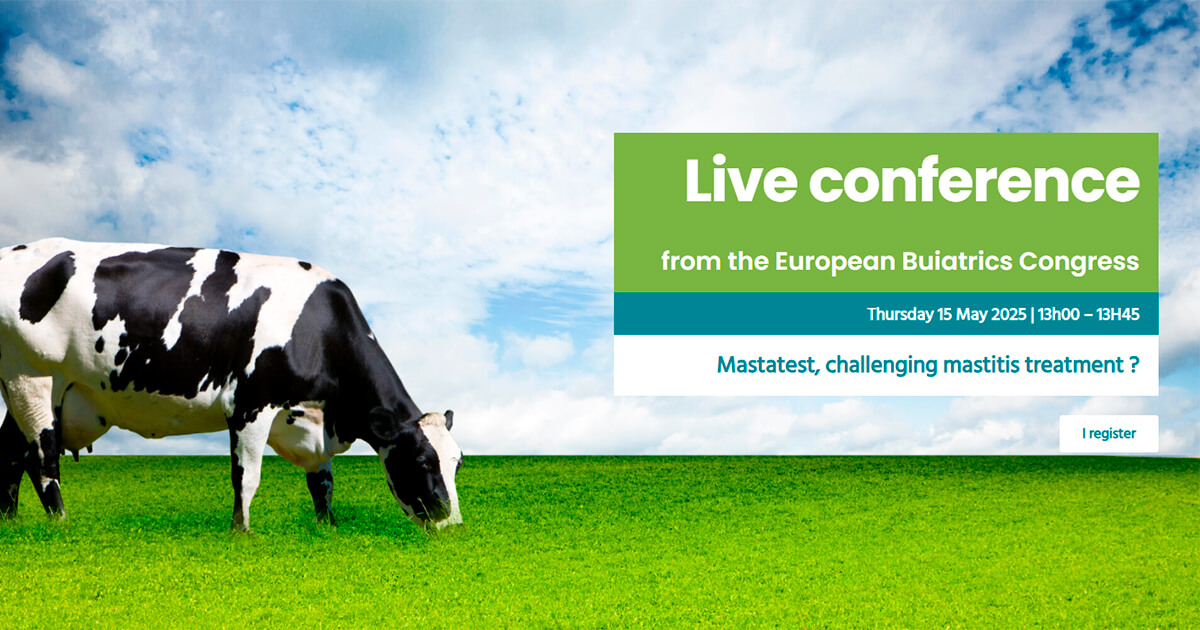 Live conference

from the European Buiatrics Congress

Thursday 15 May 2025 | 13h00 – 13H45

Mastatest, challenging mastitis treatment ?

I register